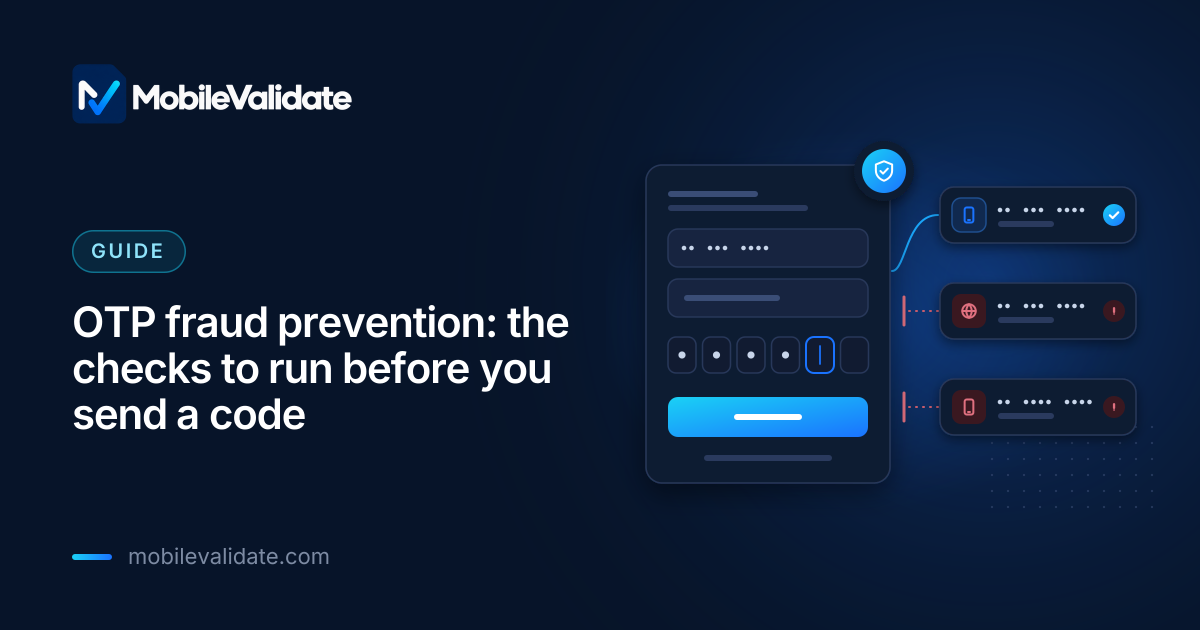 MobileValidate

GUIDE

OTP fraud prevention: the checks to run before you send a code

mobilevalidate.com